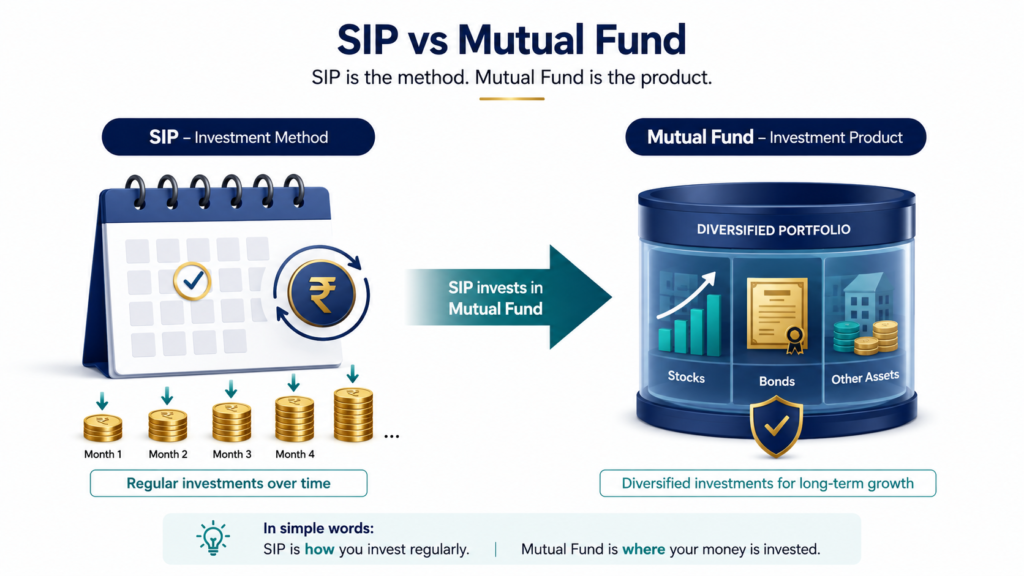 SIP vs Mutual Fund

SIP is the method. Mutual Fund is the product.

SIP – Investment Method

₹

Month 1 Month 2 Month 3 Month 4 ...

Regular investments over time

SIP invests in Mutual Fund

Mutual Fund – Investment Product

DIVERSIFIED PORTFOLIO

Stocks Bonds Other Assets

Diversified investments for long-term growth

In simple words:
SIP is how you invest regularly. | Mutual Fund is where your money is invested.